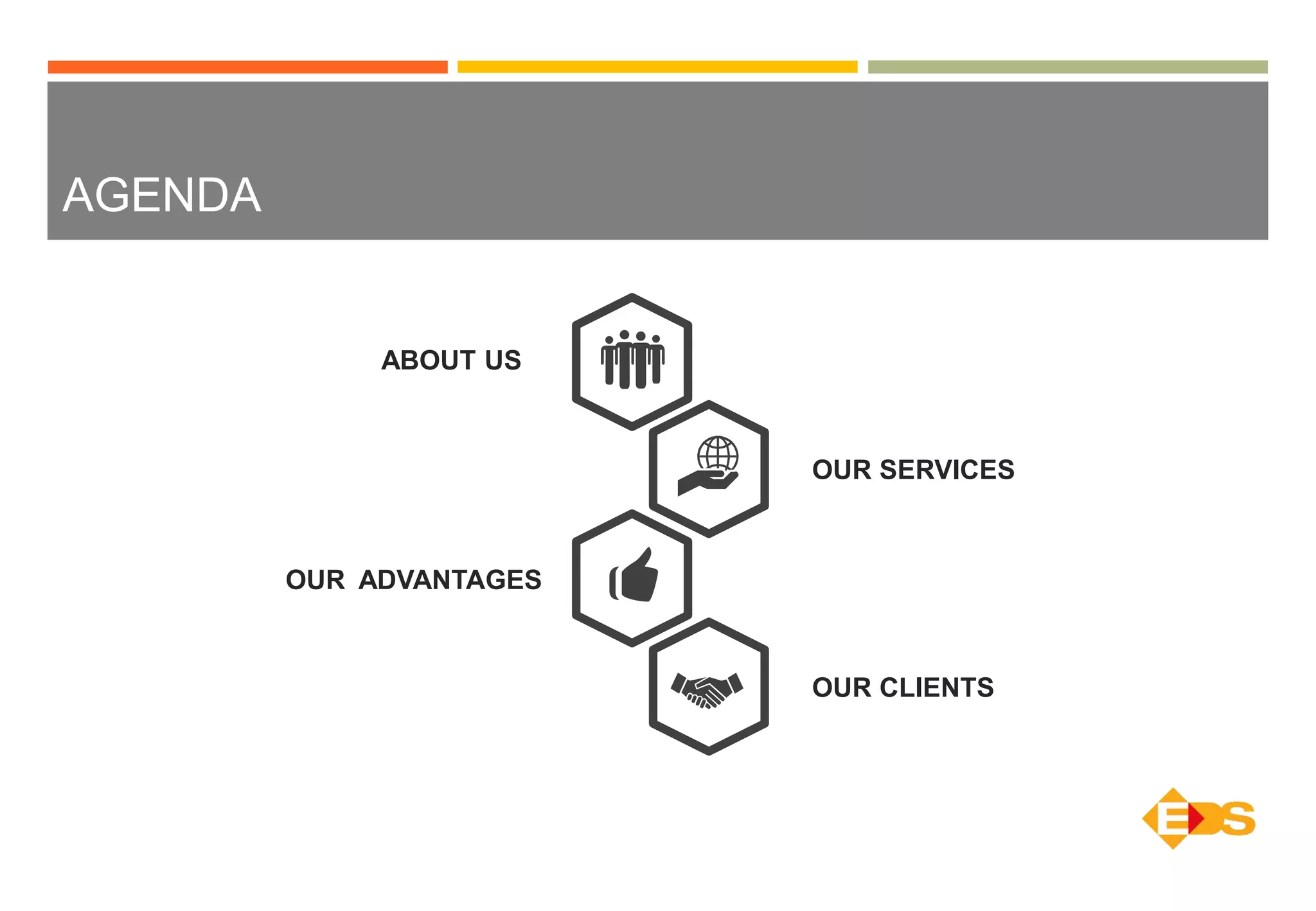 AGENDA

ABOUT US

OUR SERVICES

OUR ADVANTAGES

OUR CLIENTS

EDS